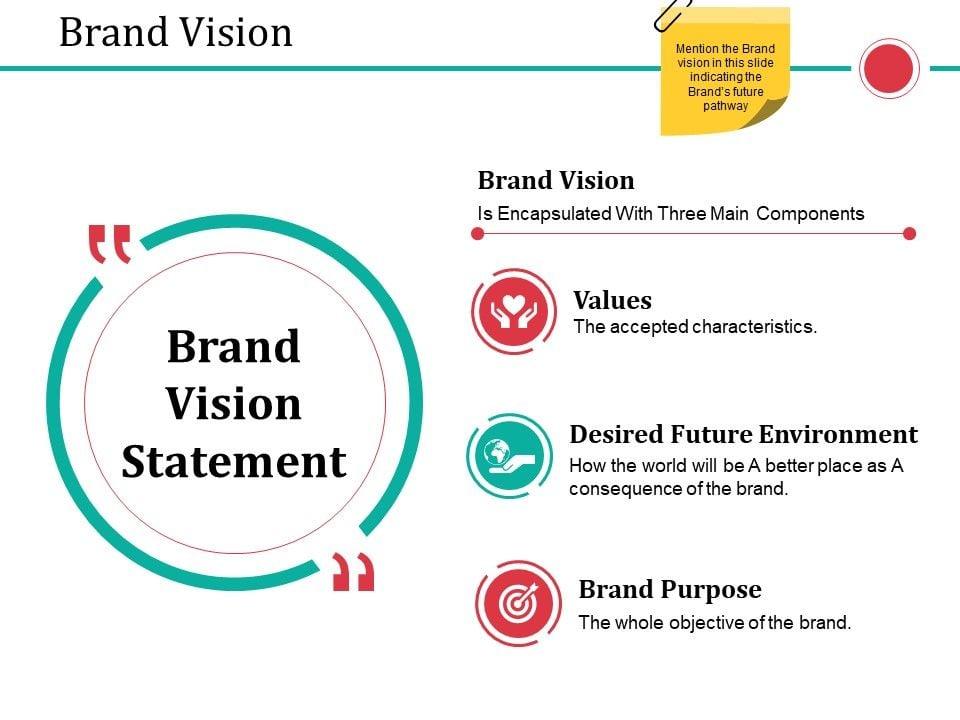 Brand Vision

Mention the Brand vision in this slide indicating the Brand's future pathway

Brand Vision Statement

Brand Vision
Is Encapsulated With Three Main Components

Values
The accepted characteristics.

Desired Future Environment
How the world will be A better place as A consequence of the brand.

Brand Purpose
The whole objective of the brand.